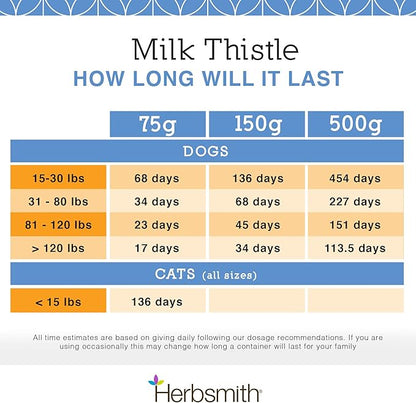 Milk Thistle
HOW LONG WILL IT LAST

| | 75g | 150g | 500g |
|---|---|---|---|
| DOGS | | | |
| 15-30 lbs | 68 days | 136 days | 454 days |
| 31 - 80 lbs | 34 days | 68 days | 227 days |
| 81 - 120 lbs | 23 days | 45 days | 151 days |
| > 120 lbs | 17 days | 34 days | 113.5 days |
| CATS (all sizes) | | | |
| < 15 lbs | 136 days | | |

All time estimates are based on giving daily following our dosage recommendations. If you are using occasionally this may change how long a container will last for your family

Herbsmith